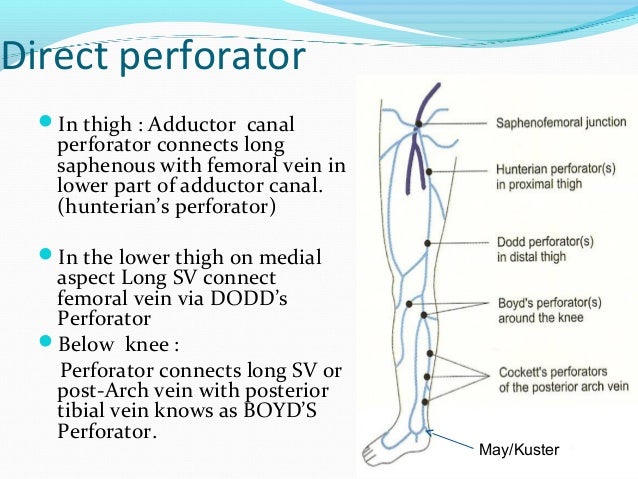 Direct perforator

In thigh : Adductor canal perforator connects long saphenous with femoral vein in lower part of adductor canal. (hunterian's perforator)

In the lower thigh on medial aspect Long SV connect femoral vein via DODD's Perforator

Below knee :

Perforator connects long SV or post-Arch vein with posterior tibial vein knows as BOYD'S Perforator.

Saphenofemoral junction

Hunterian perforator(s) in proximal thigh

Dodd perforator(s) in distal thigh

Boyd's perforator(s) around the knee

Cockett's perforators of the posterior arch vein

May/Kuster